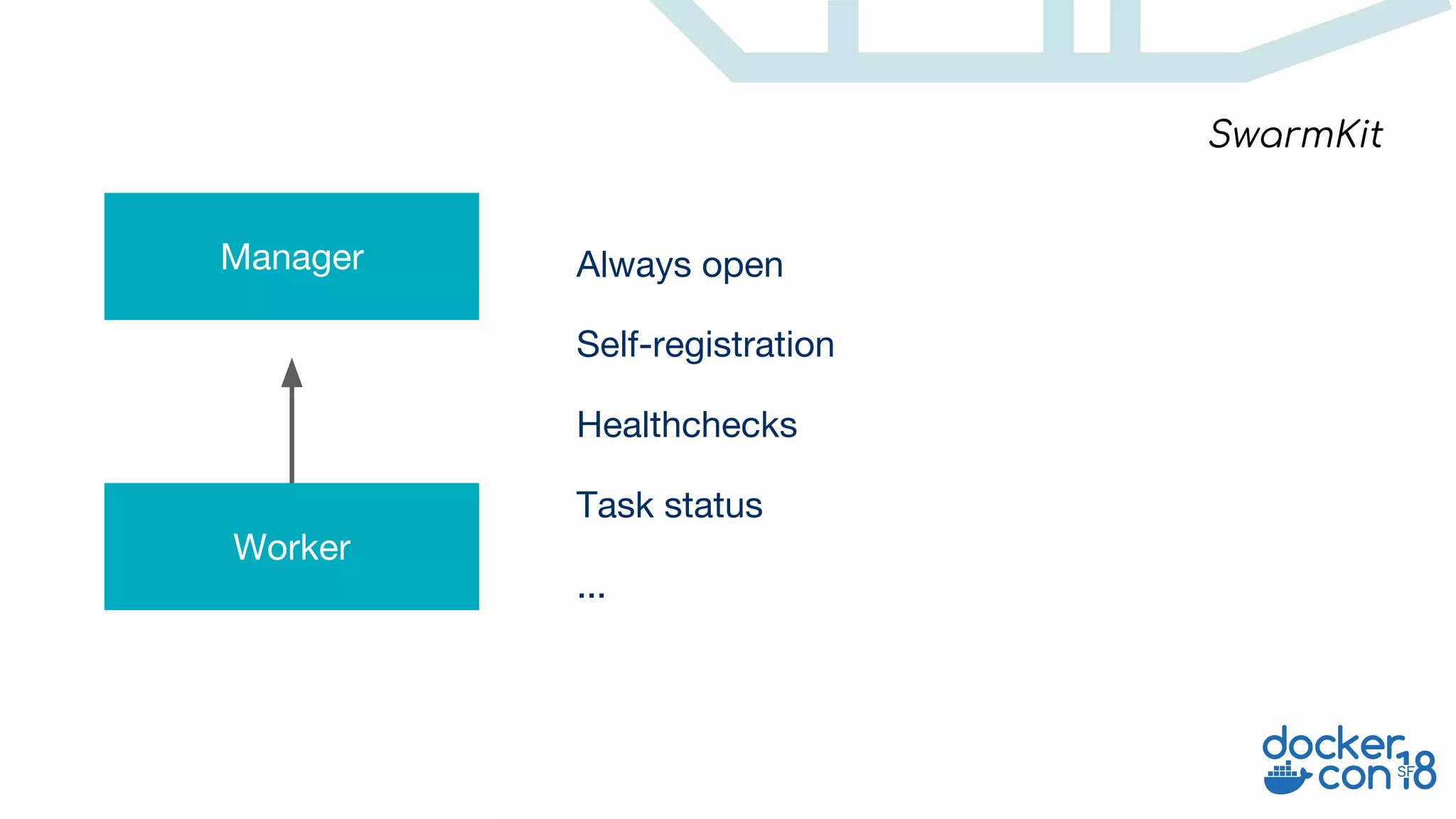 SwarmKit

Manager

Worker

Always open

Self-registration

Healthchecks

Task status

...

docker con SF 18